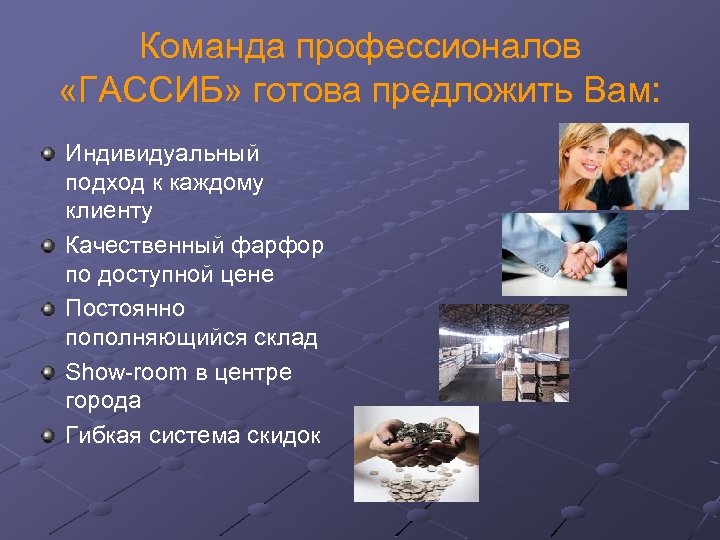 Команда профессионалов «ГАССИБ» готова предложить Вам:

Индивидуальный подход к каждому клиенту

Качественный фарфор по доступной цене

Постоянно пополняющийся склад

Show-room в центре города

Гибкая система скидок